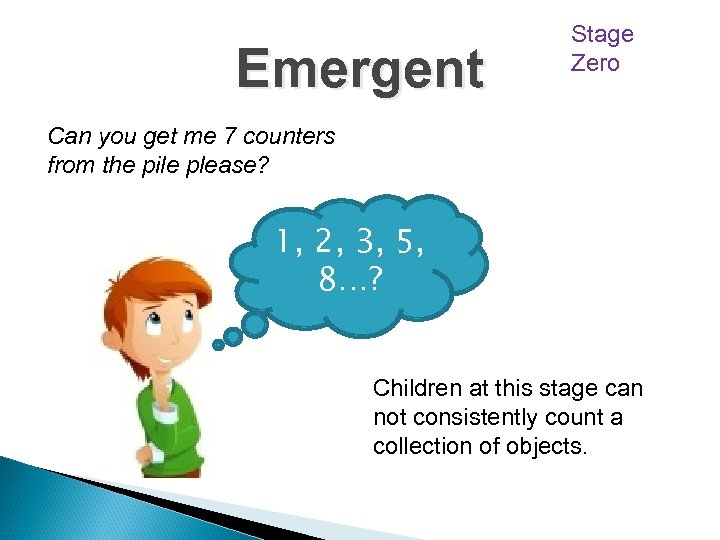 Emergent

Stage Zero

Can you get me 7 counters from the pile please?

1, 2, 3, 5, 8…?

Children at this stage can not consistently count a collection of objects.